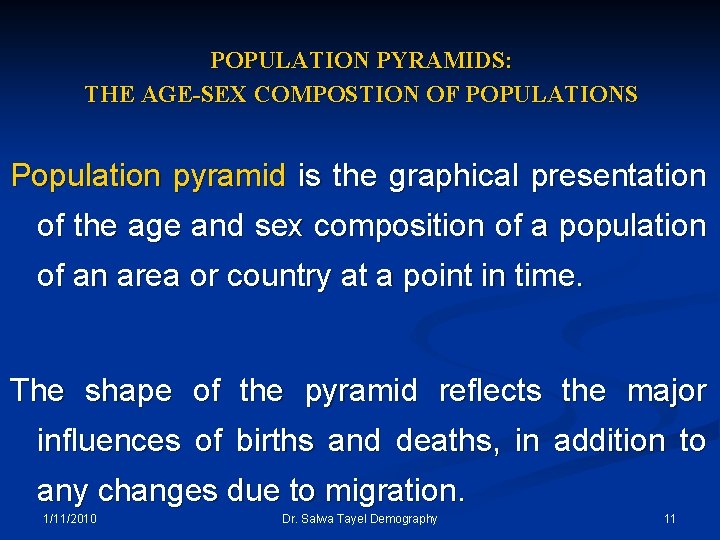 POPULATION PYRAMIDS:
THE AGE-SEX COMPOSTION OF POPULATIONS

Population pyramid is the graphical presentation of the age and sex composition of a population of an area or country at a point in time.

The shape of the pyramid reflects the major influences of births and deaths, in addition to any changes due to migration.

1/11/2010 Dr. Salwa Tayel Demography 11